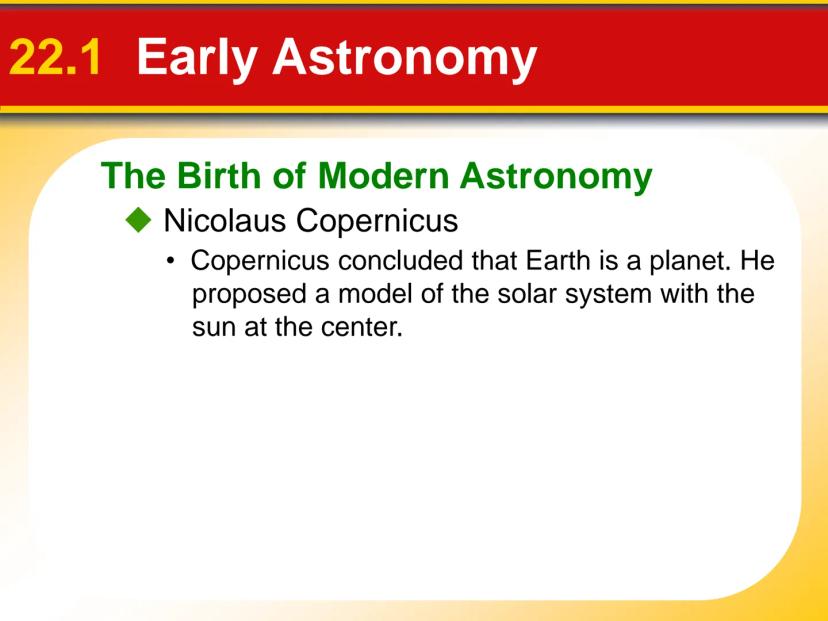 22.1 Early Astronomy

The Birth of Modern Astronomy

◆ Nicolaus Copernicus

• Copernicus concluded that Earth is a planet. He proposed a model of the solar system with the sun at the center.